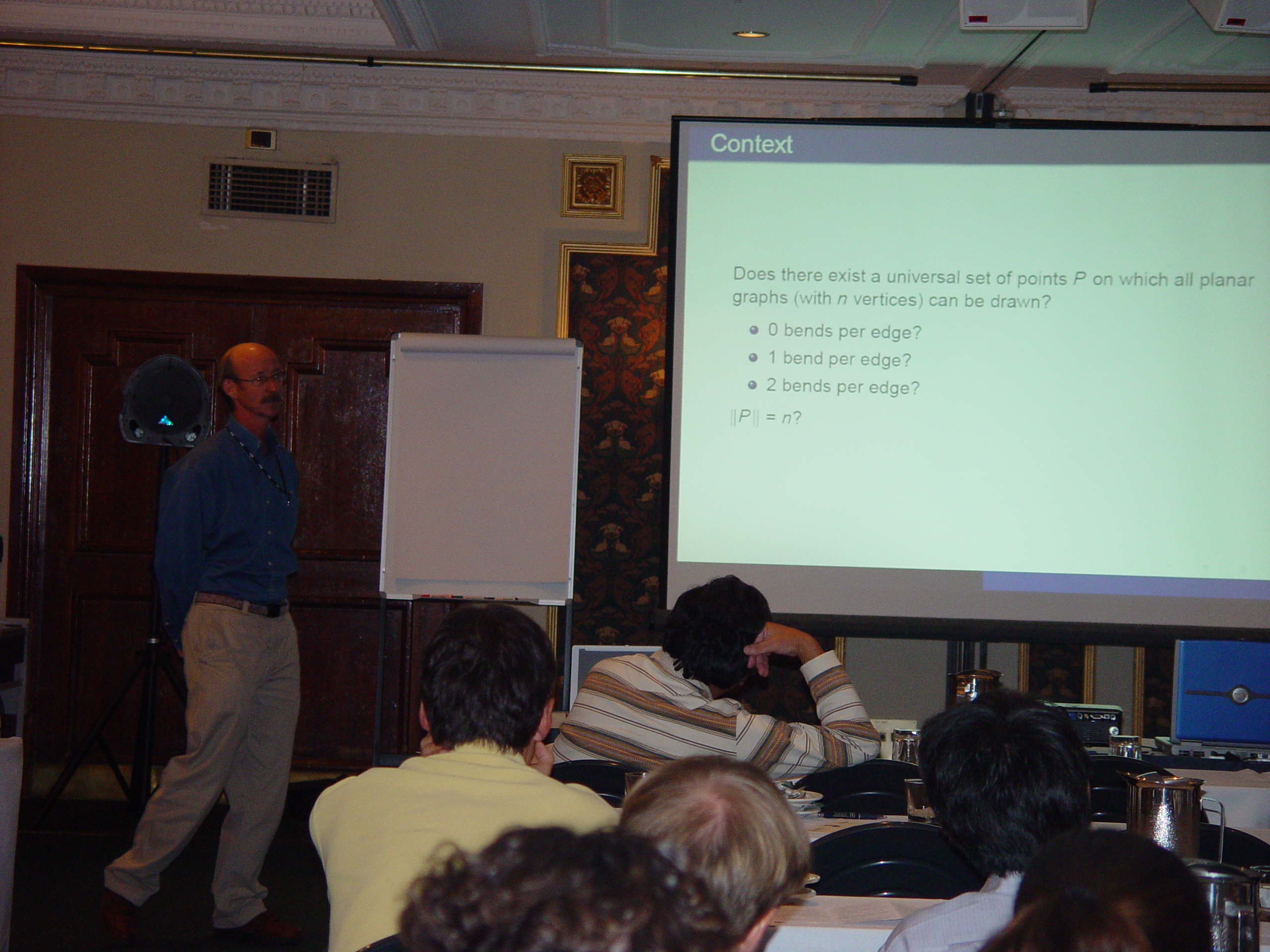 Context

Does there exist a universal set of points $P$ on which all planar graphs (with $n$ vertices) can be drawn?

- 0 bends per edge?
- 1 bend per edge?
- 2 bends per edge?

$\|P\| = n$?